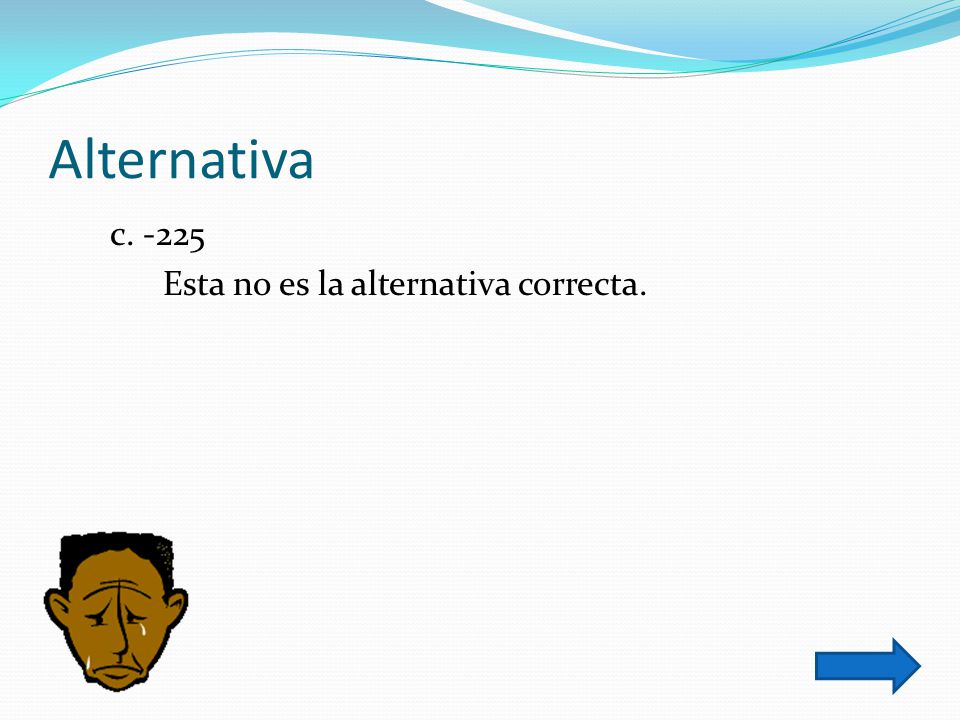 Alternativa

c. -225

Esta no es la alternativa correcta.